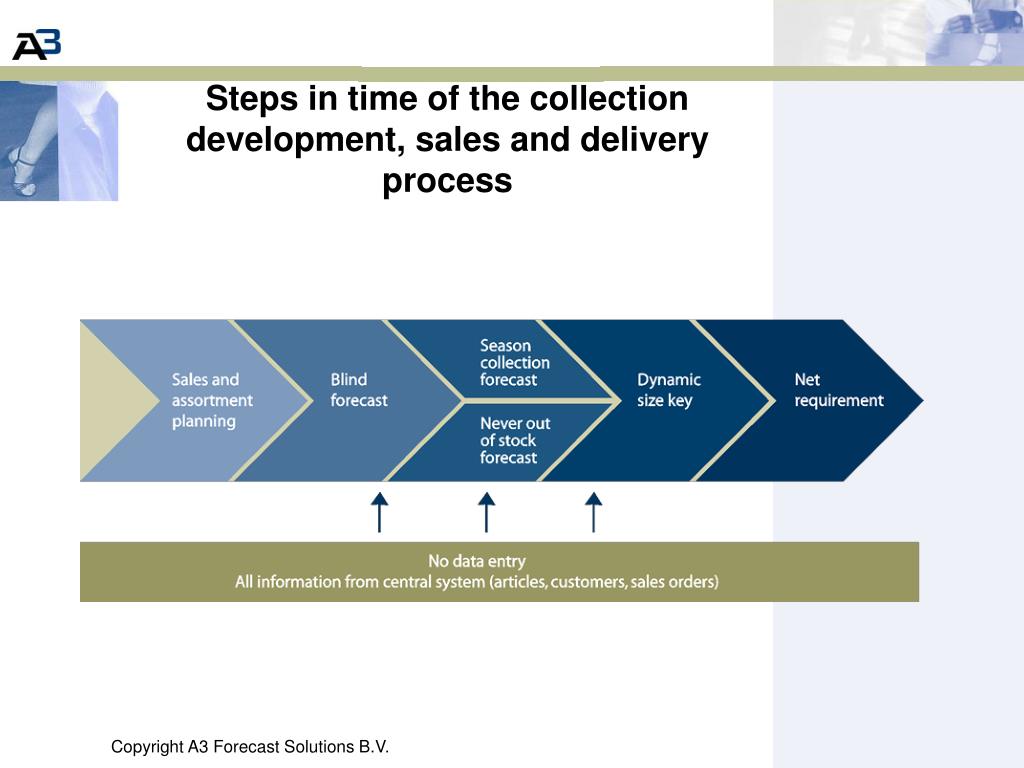 A3

Steps in time of the collection development, sales and delivery process

Sales and assortment planning

Blind forecast

Season collection forecast

Never out of stock forecast

Dynamic size key

Net requirement

No data entry
All information from central system (articles, customers, sales orders)

Copyright A3 Forecast Solutions B.V.